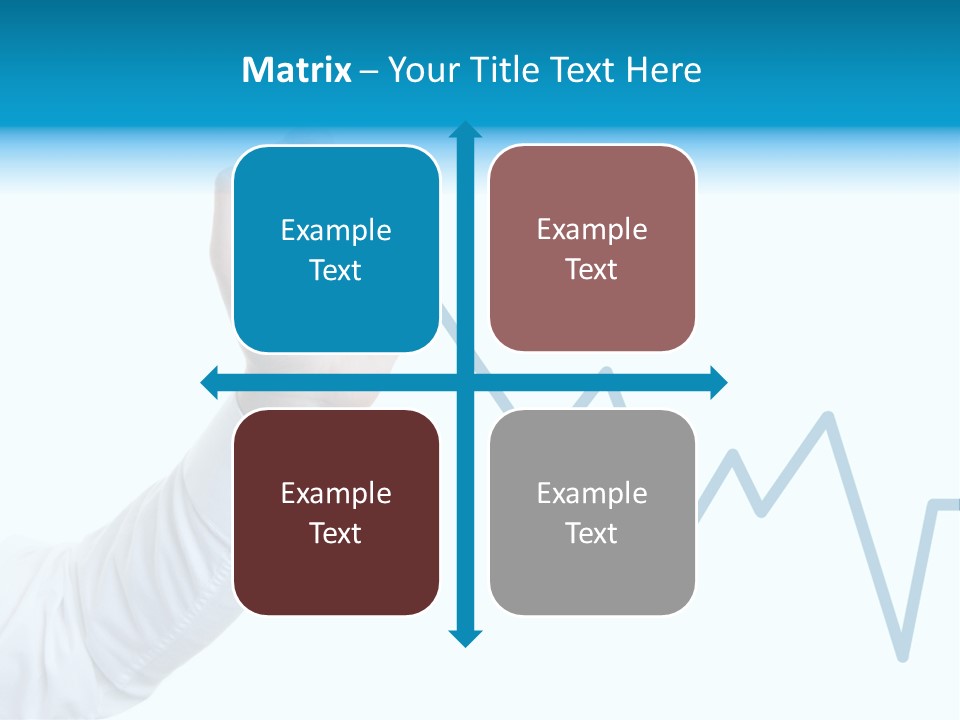 Matrix – Your Title Text Here

Example Text

Example Text

Example Text

Example Text